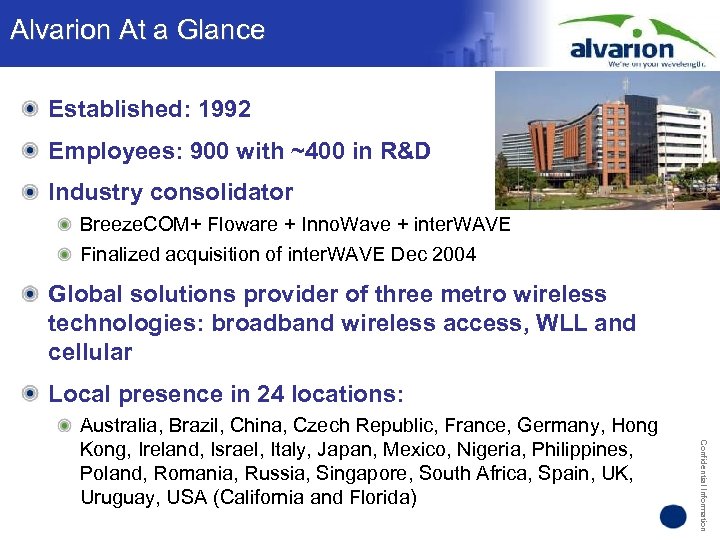 Alvarion At a Glance

alvarion
We're on your wavelength.

Established: 1992

Employees: 900 with ~400 in R&D

Industry consolidator

BreezeCOM+ Floware + InnoWave + interWAVE

Finalized acquisition of interWAVE Dec 2004

Global solutions provider of three metro wireless technologies: broadband wireless access, WLL and cellular

Local presence in 24 locations:

Australia, Brazil, China, Czech Republic, France, Germany, Hong Kong, Ireland, Israel, Italy, Japan, Mexico, Nigeria, Philippines, Poland, Romania, Russia, Singapore, South Africa, Spain, UK, Uruguay, USA (California and Florida)

Confidential Information